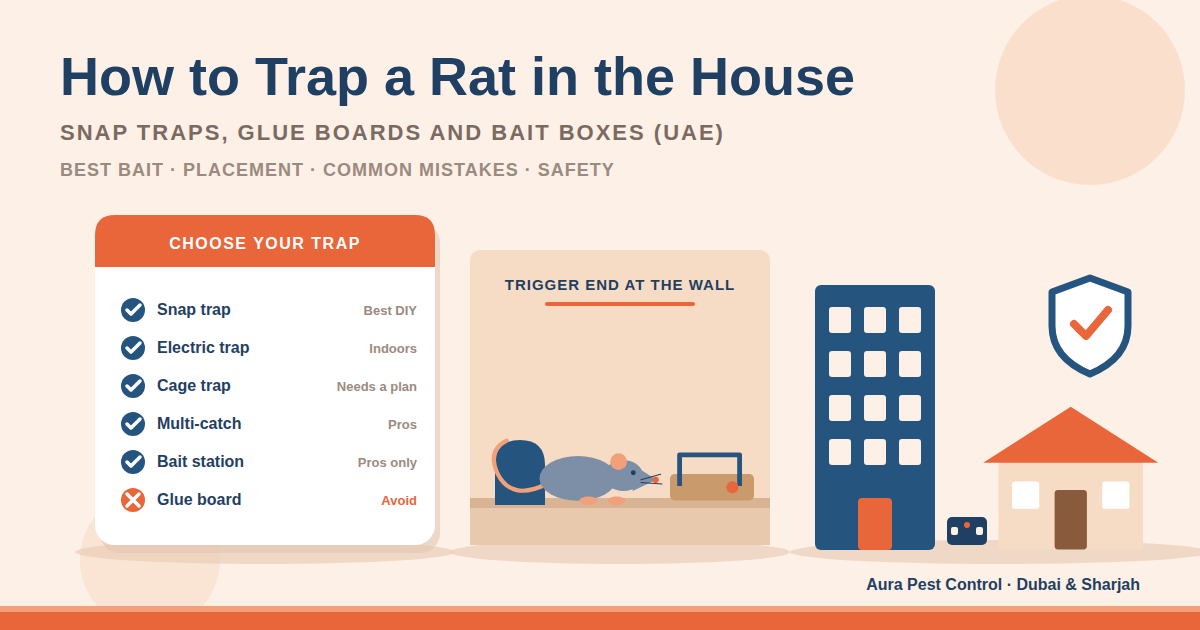 How to Trap a Rat in the House

SNAP TRAPS, GLUE BOARDS AND BAIT BOXES (UAE)

BEST BAIT · PLACEMENT · COMMON MISTAKES · SAFETY

CHOOSE YOUR TRAP

Snap trap Best DIY
Electric trap Indoors
Cage trap Needs a plan
Multi-catch Pros
Bait station Pros only
Glue board Avoid

TRIGGER END AT THE WALL

Aura Pest Control · Dubai & Sharjah